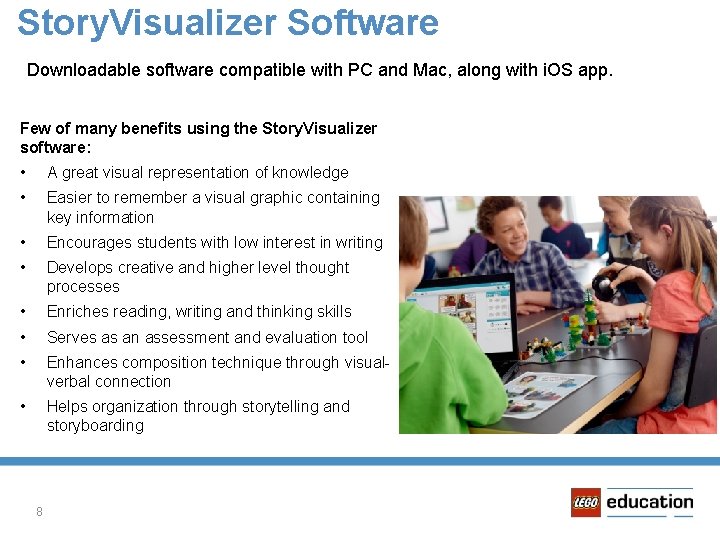 StoryVisualizer Software

Downloadable software compatible with PC and Mac, along with iOS app.

Few of many benefits using the StoryVisualizer software:

• A great visual representation of knowledge
• Easier to remember a visual graphic containing key information
• Encourages students with low interest in writing
• Develops creative and higher level thought processes
• Enriches reading, writing and thinking skills
• Serves as an assessment and evaluation tool
• Enhances composition technique through visual-verbal connection
• Helps organization through storytelling and storyboarding

8

LEGO education